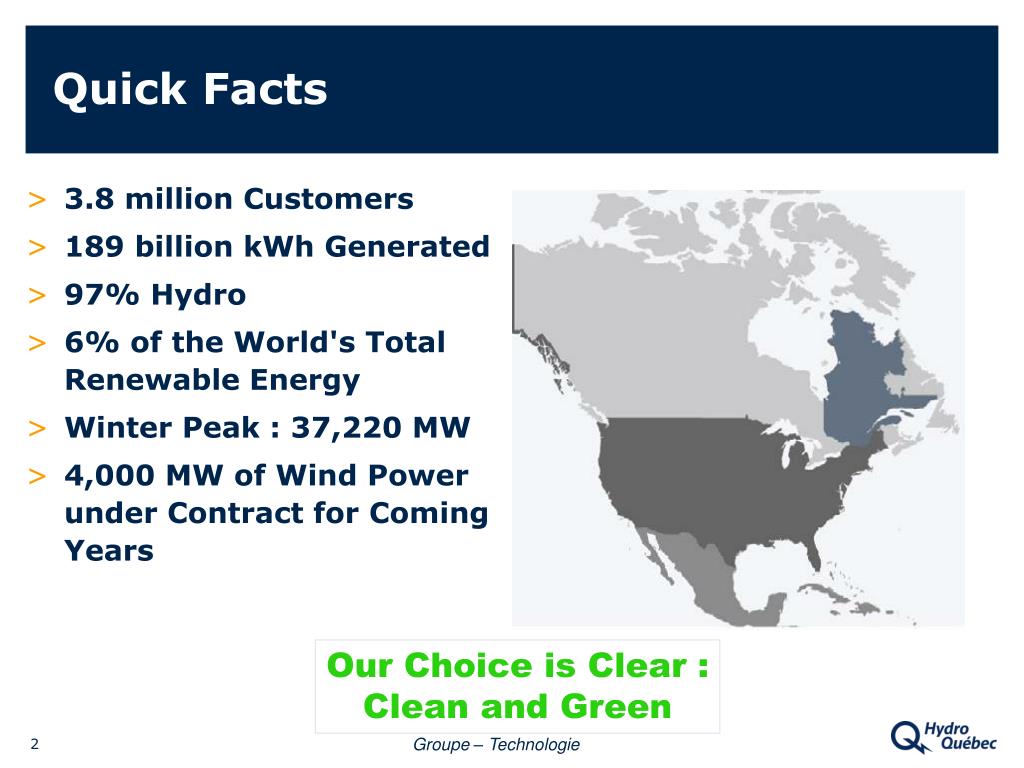 Quick Facts

> 3.8 million Customers
> 189 billion kWh Generated
> 97% Hydro
> 6% of the World's Total Renewable Energy
> Winter Peak : 37,220 MW
> 4,000 MW of Wind Power under Contract for Coming Years

Our Choice is Clear : Clean and Green

2

Groupe – Technologie

Hydro Québec